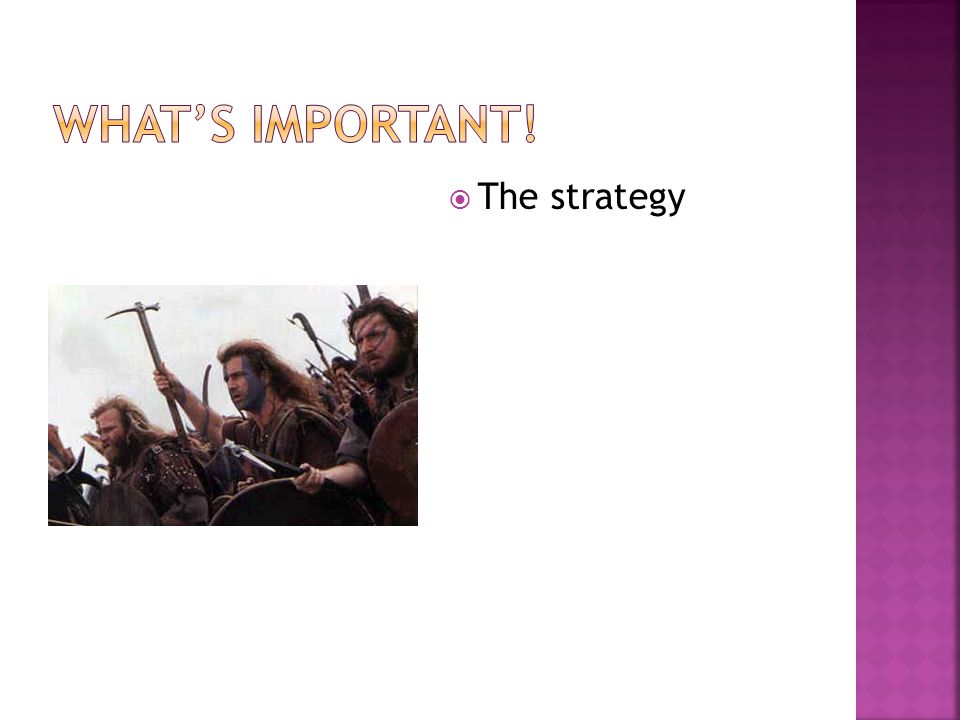 WHAT'S IMPORTANT!

The strategy